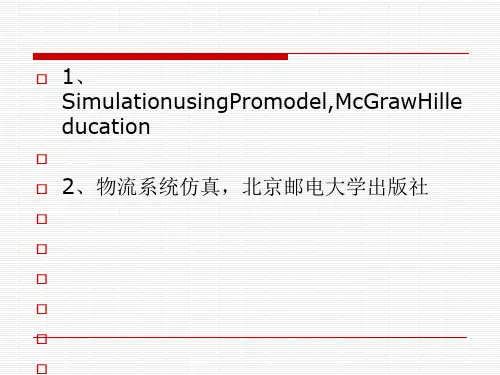 1、SimulationusingPromodel,McGrawHilleducation

2、物流系统仿真，北京邮电大学出版社